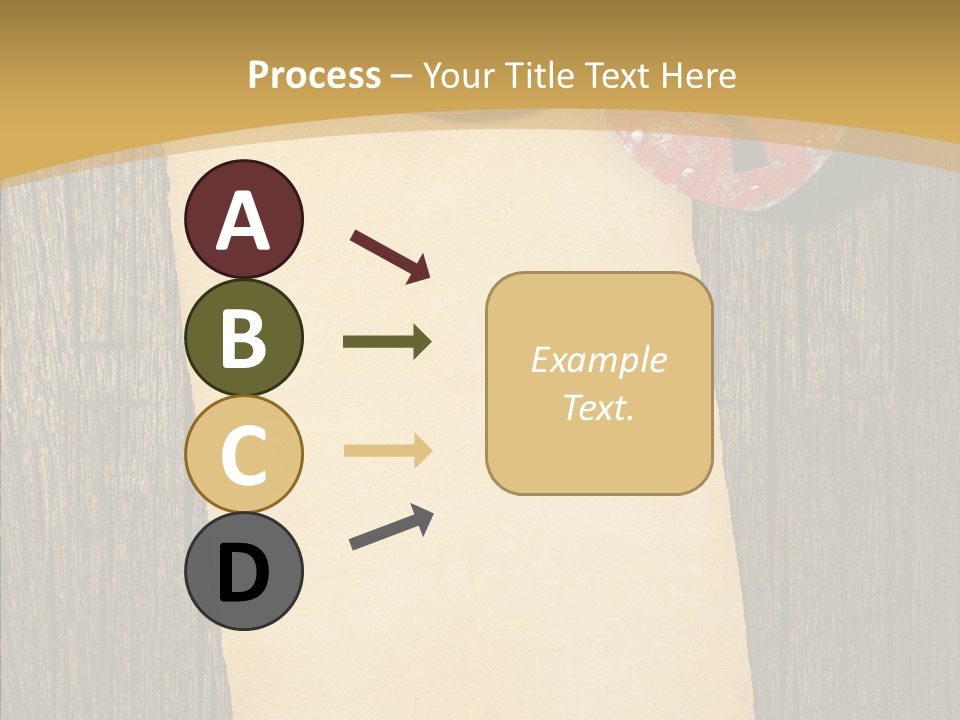 Process – Your Title Text Here

A

B

C

D

Example Text.